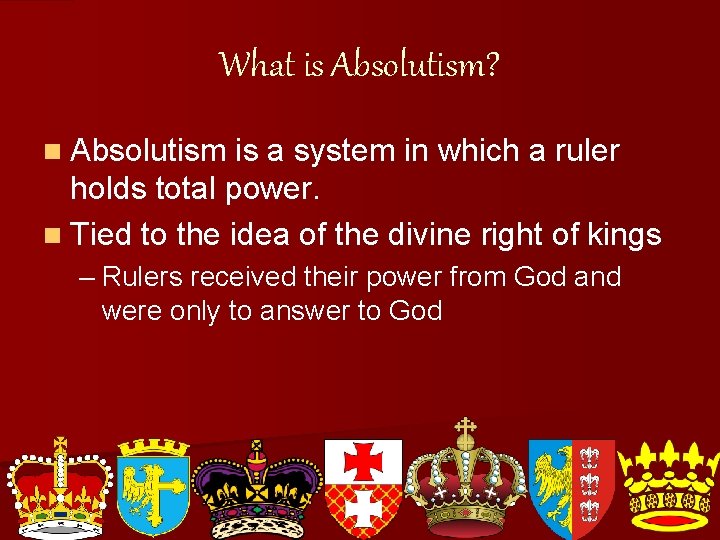 What is Absolutism?

Absolutism is a system in which a ruler holds total power.

Tied to the idea of the divine right of kings

– Rulers received their power from God and were only to answer to God